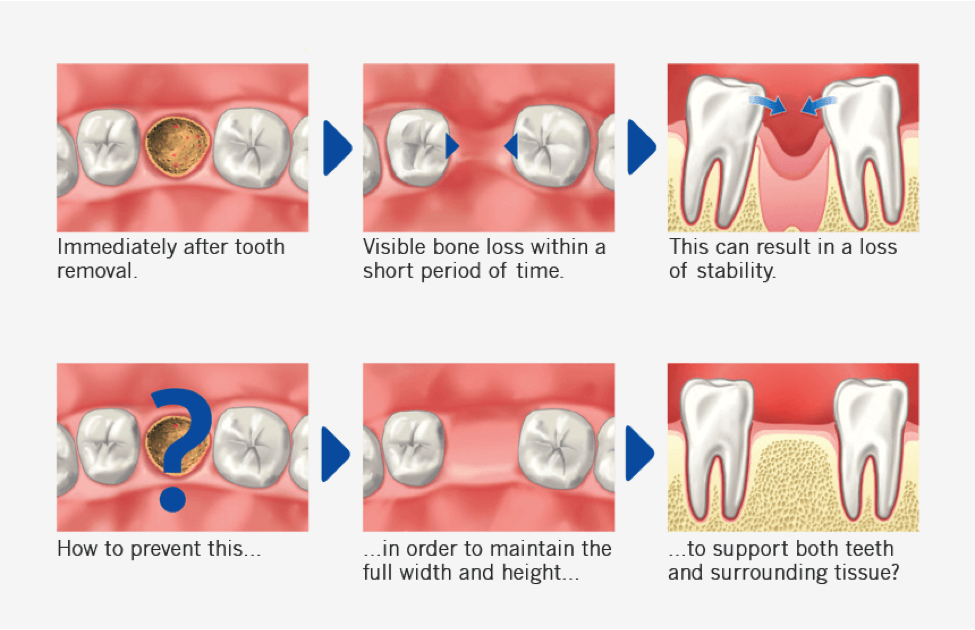 Immediately after tooth removal.

Visible bone loss within a short period of time.

This can result in a loss of stability.

?

How to prevent this...

...in order to maintain the full width and height...

...to support both teeth and surrounding tissue?